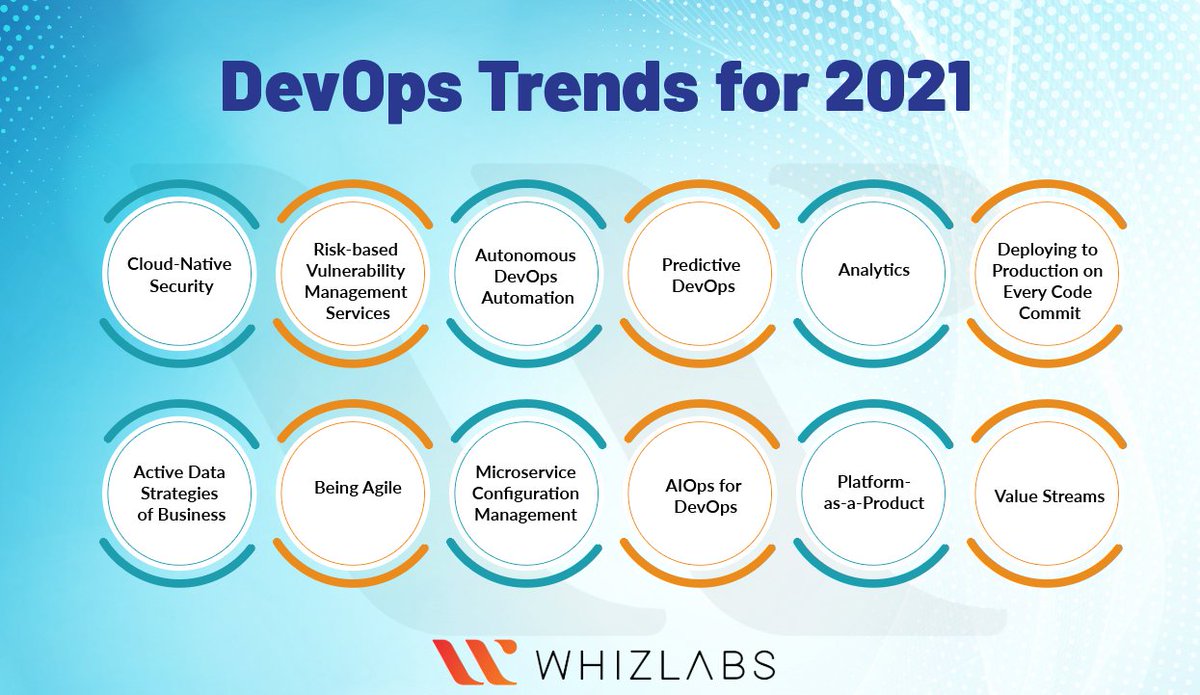 DevOps Trends for 2021

Cloud-Native Security

Risk-based Vulnerability Management Services

Autonomous DevOps Automation

Predictive DevOps

Analytics

Deploying to Production on Every Code Commit

Active Data Strategies of Business

Being Agile

Microservice Configuration Management

AIOps for DevOps

Platform-as-a-Product

Value Streams

WHIZLABS